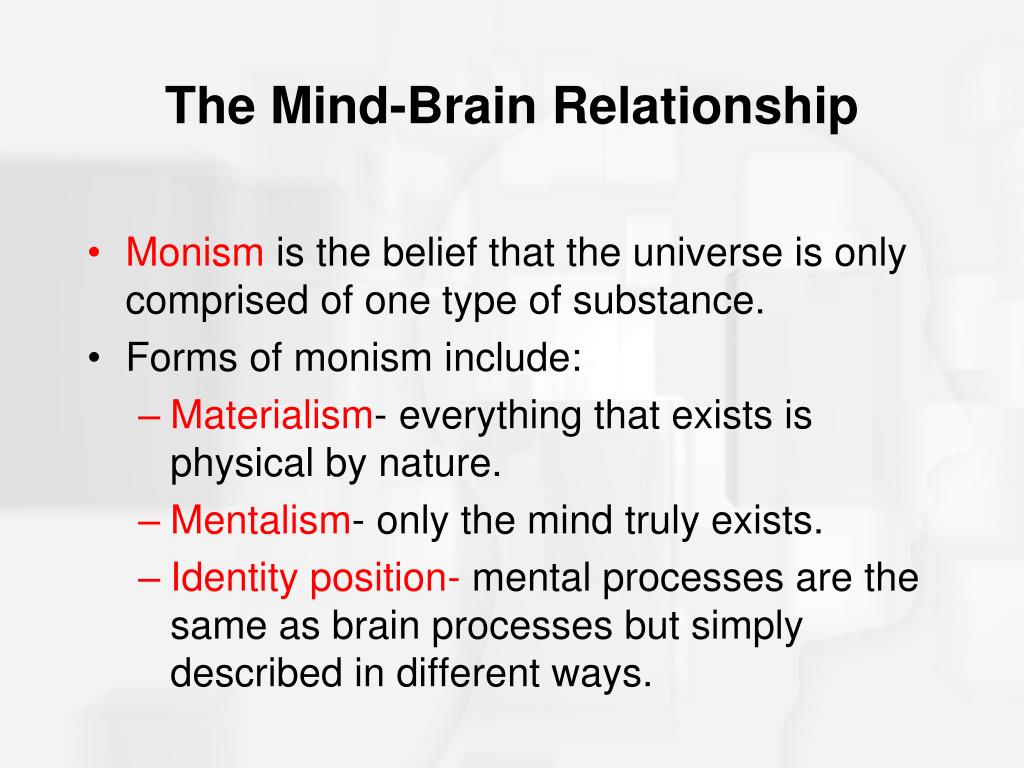 The Mind-Brain Relationship

• Monism is the belief that the universe is only comprised of one type of substance.
• Forms of monism include:
– Materialism- everything that exists is physical by nature.
– Mentalism- only the mind truly exists.
– Identity position- mental processes are the same as brain processes but simply described in different ways.